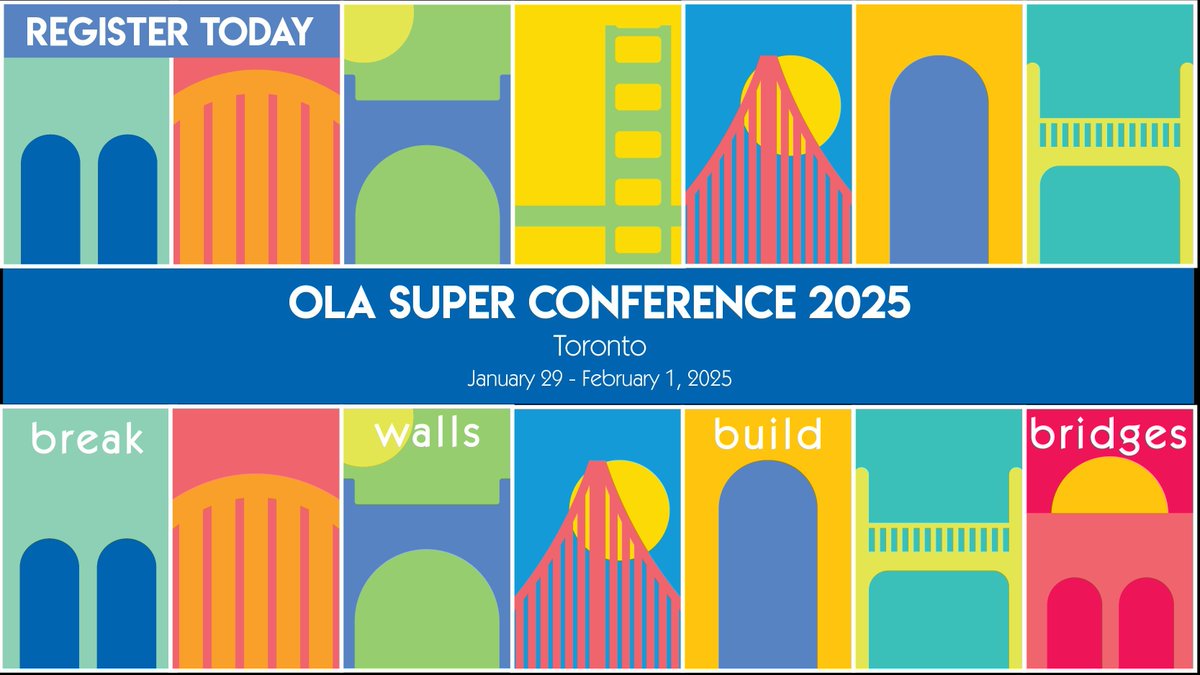 REGISTER TODAY

OLA SUPER CONFERENCE 2025

Toronto

January 29 - February 1, 2025

break walls build bridges